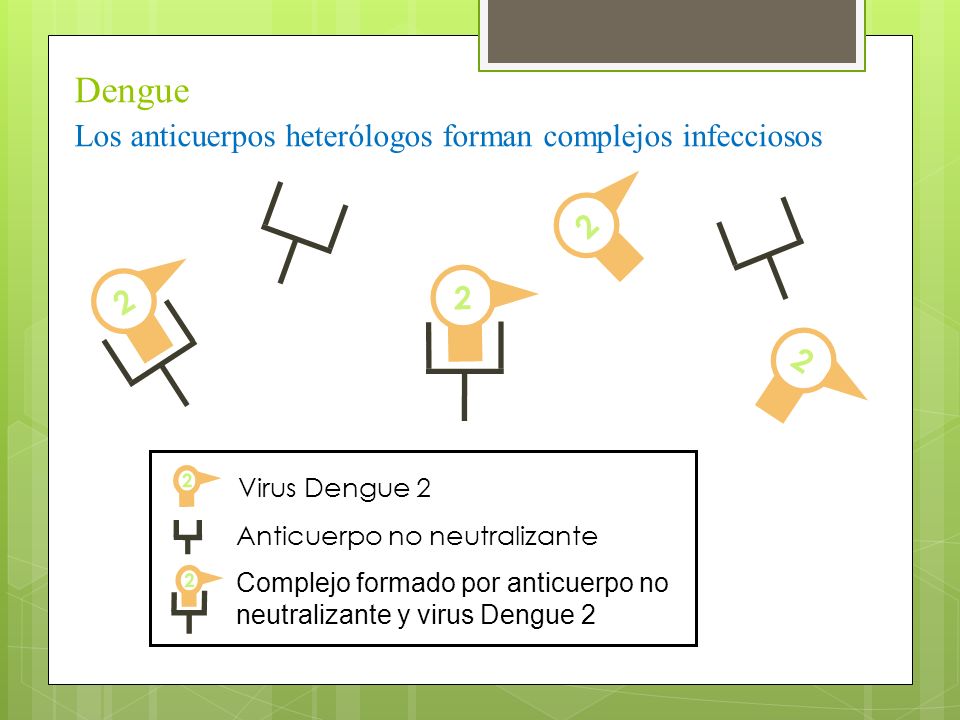 Dengue

Los anticuerpos heterólogos forman complejos infecciosos

2

2

2

2

2 Virus Dengue 2

Anticuerpo no neutralizante

2 Complejo formado por anticuerpo no neutralizante y virus Dengue 2